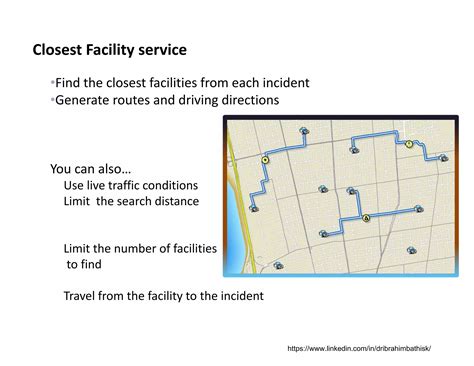 Closest Facility service

•Find the closest facilities from each incident
•Generate routes and driving directions

You can also…
Use live traffic conditions
Limit the search distance

Limit the number of facilities to find

Travel from the facility to the incident

https://www.linkedin.com/in/dribrahimbathisk/